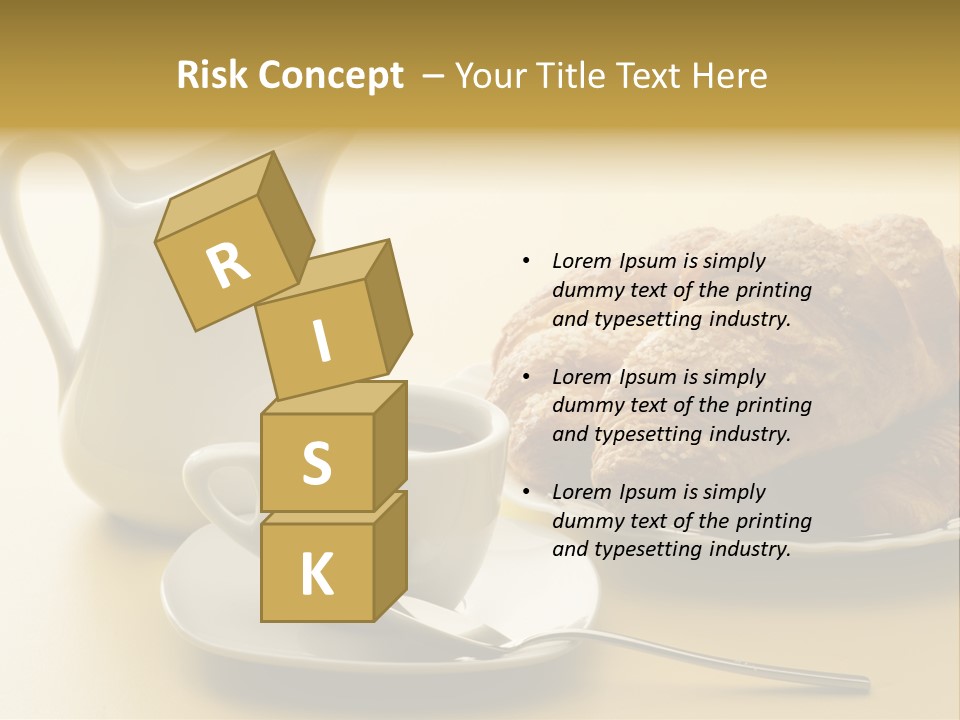 Risk Concept – Your Title Text Here

R
I
S
K

• Lorem Ipsum is simply dummy text of the printing and typesetting industry.

• Lorem Ipsum is simply dummy text of the printing and typesetting industry.

• Lorem Ipsum is simply dummy text of the printing and typesetting industry.